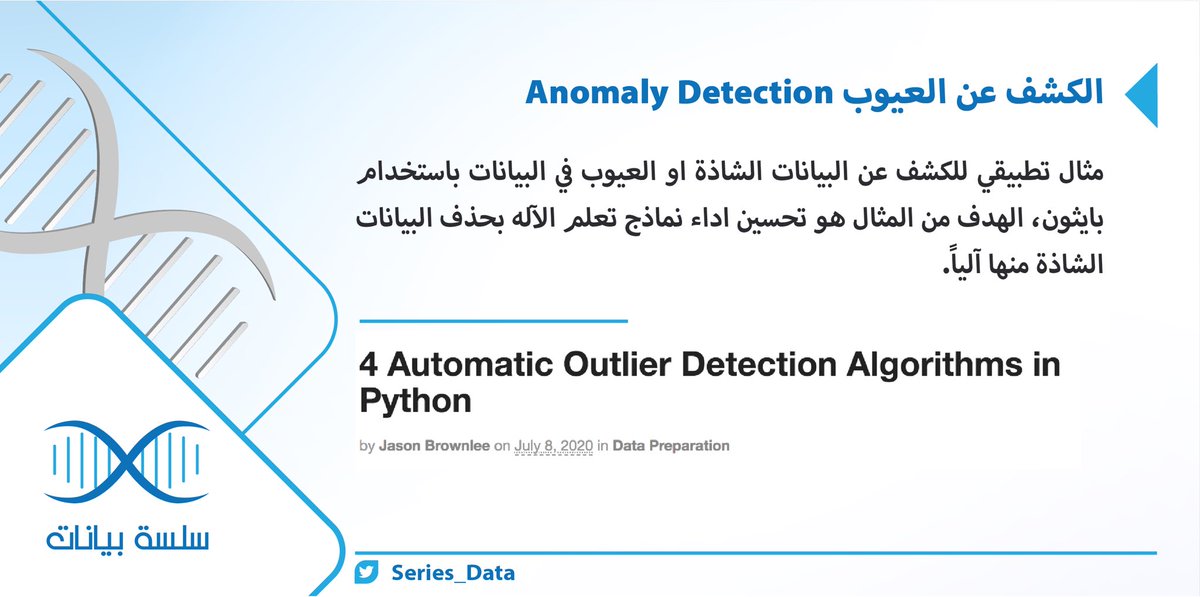 الكشف عن العيوب Anomaly Detection

مثال تطبيقي للكشف عن البيانات الشاذة او العيوب في البيانات باستخدام بايثون، الهدف من المثال هو تحسين اداء نماذج تعلم الآله بحذف البيانات الشاذة منها آلياً.

4 Automatic Outlier Detection Algorithms in Python

by Jason Brownlee on July 8, 2020 in Data Preparation

سلسة بيانات

Series_Data